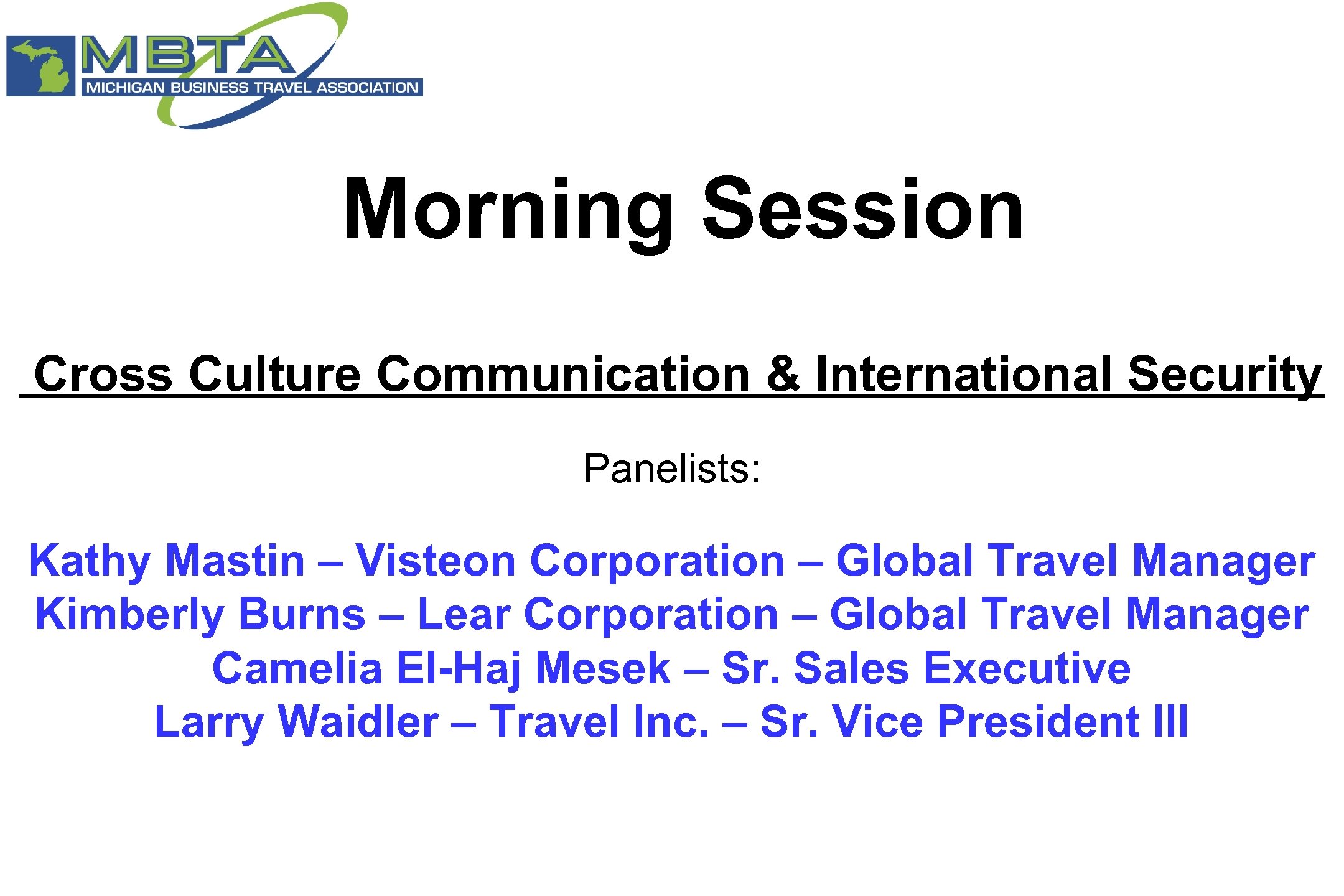 MBTA
MICHIGAN BUSINESS TRAVEL ASSOCIATION

Morning Session

Cross Culture Communication & International Security

Panelists:

Kathy Mastin – Visteon Corporation – Global Travel Manager
Kimberly Burns – Lear Corporation – Global Travel Manager
Camelia El-Haj Mesek – Sr. Sales Executive
Larry Waidler – Travel Inc. – Sr. Vice President III